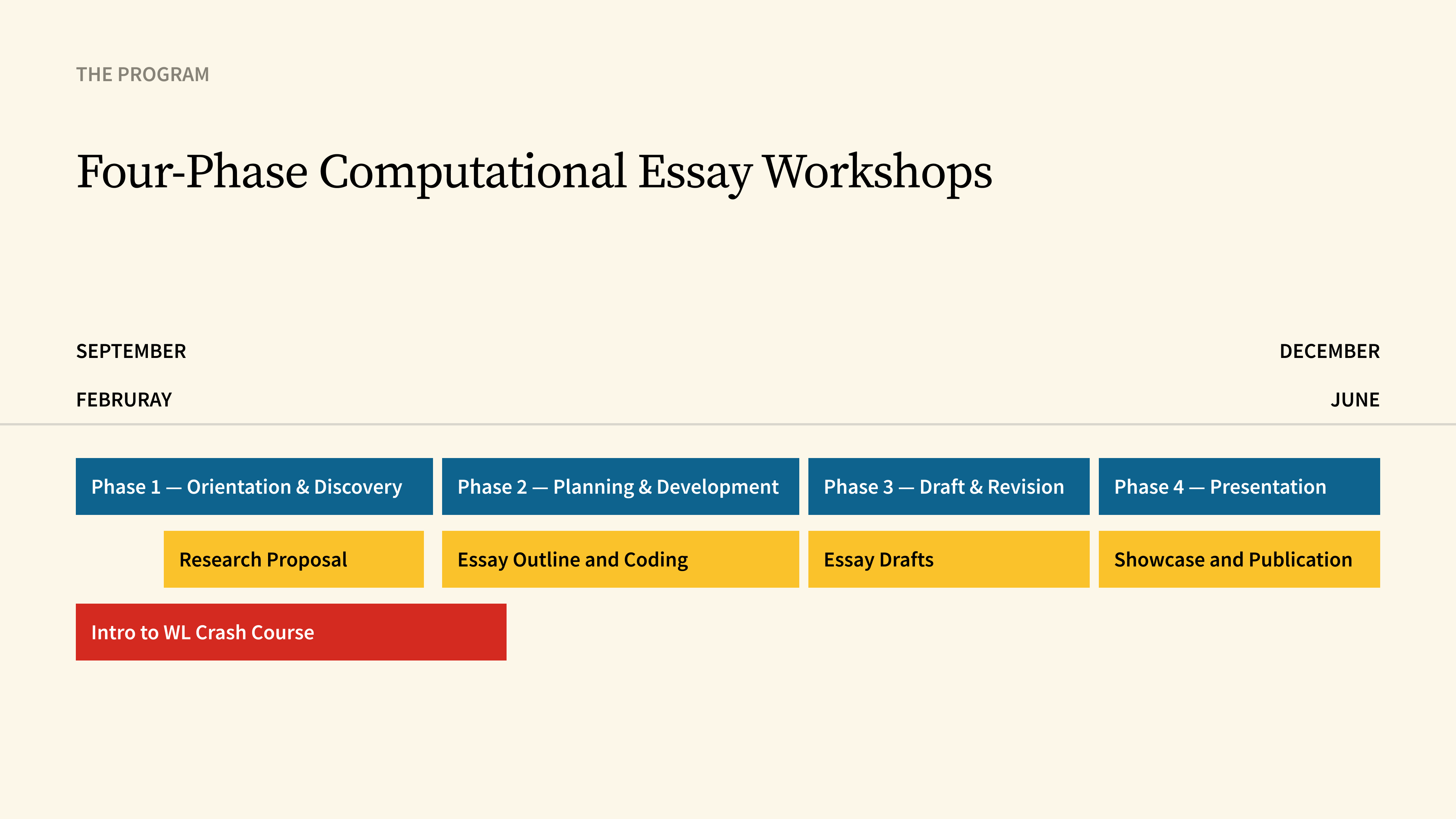 THE PROGRAM

Four-Phase Computational Essay Workshops

SEPTEMBER

DECEMBER

FEBRURAY

JUNE

Phase 1 — Orientation & Discovery

Phase 2 — Planning & Development

Phase 3 — Draft & Revision

Phase 4 — Presentation

Research Proposal

Essay Outline and Coding

Essay Drafts

Showcase and Publication

Intro to WL Crash Course